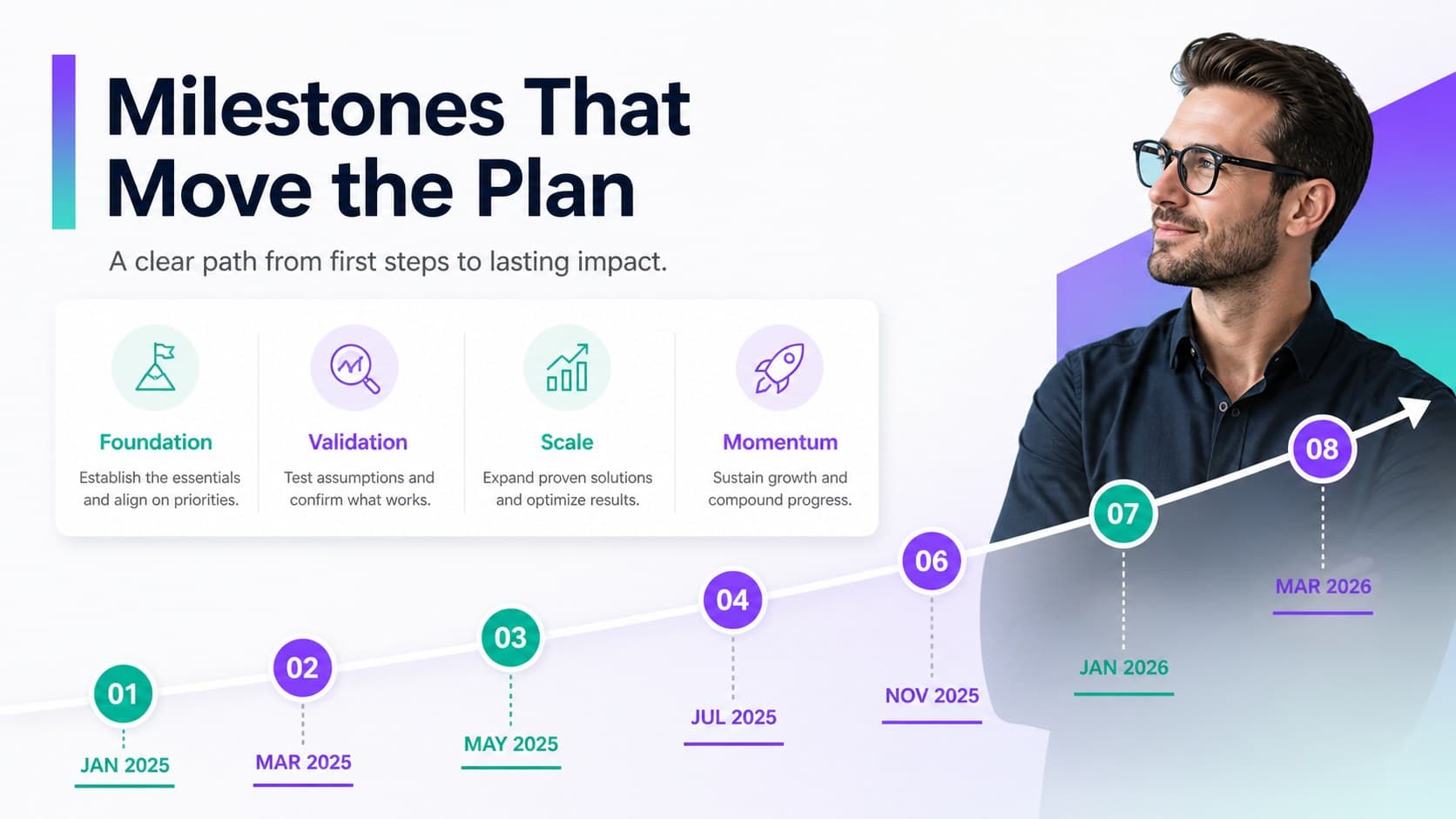 Milestones That Move the Plan

A clear path from first steps to lasting impact.

Foundation
Establish the essentials and align on priorities.

Validation
Test assumptions and confirm what works.

Scale
Expand proven solutions and optimize results.

Momentum
Sustain growth and compound progress.

01
JAN 2025

02
MAR 2025

03
MAY 2025

04
JUL 2025

06
NOV 2025

07
JAN 2026

08
MAR 2026